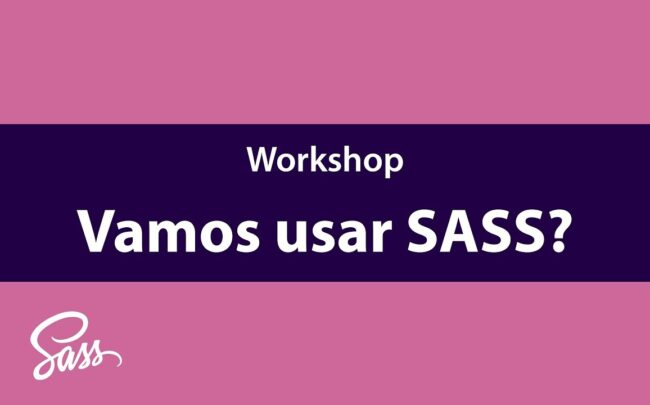 Workshop

Vamos usar SASS?

Sass